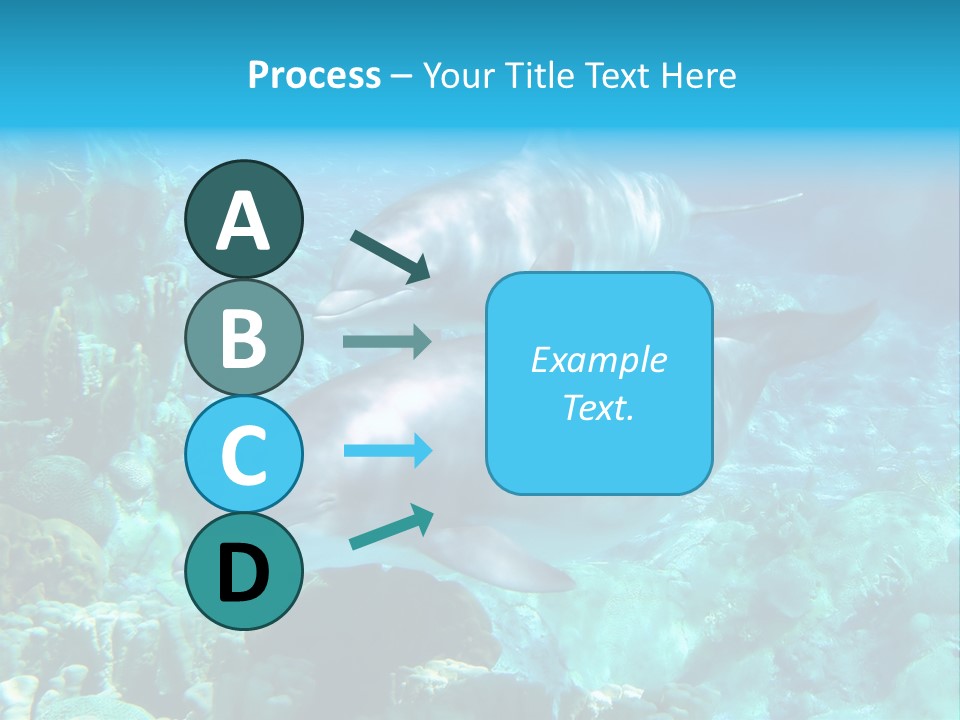 Process – Your Title Text Here

A

B

C

D

Example Text.